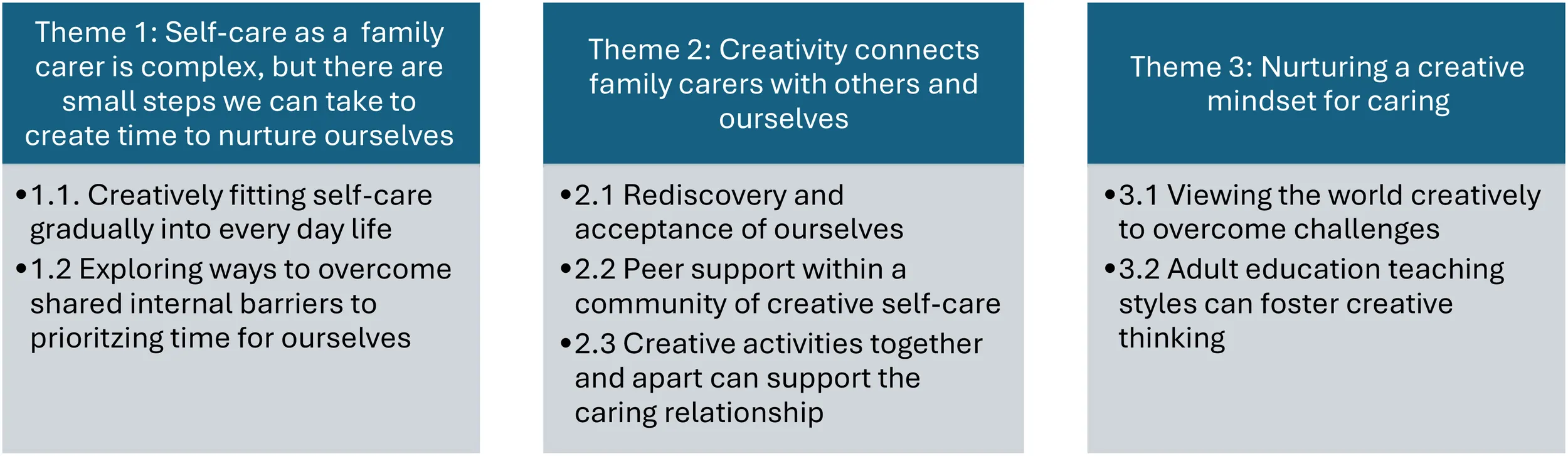 Theme 1: Self-care as a family carer is complex, but there are small steps we can take to create time to nurture ourselves

•1.1. Creatively fitting self-care gradually into every day life
•1.2 Exploring ways to overcome shared internal barriers to prioritzing time for ourselves

Theme 2: Creativity connects family carers with others and ourselves

•2.1 Rediscovery and acceptance of ourselves
•2.2 Peer support within a community of creative self-care
•2.3 Creative activities together and apart can support the caring relationship

Theme 3: Nurturing a creative mindset for caring

•3.1 Viewing the world creatively to overcome challenges
•3.2 Adult education teaching styles can foster creative thinking